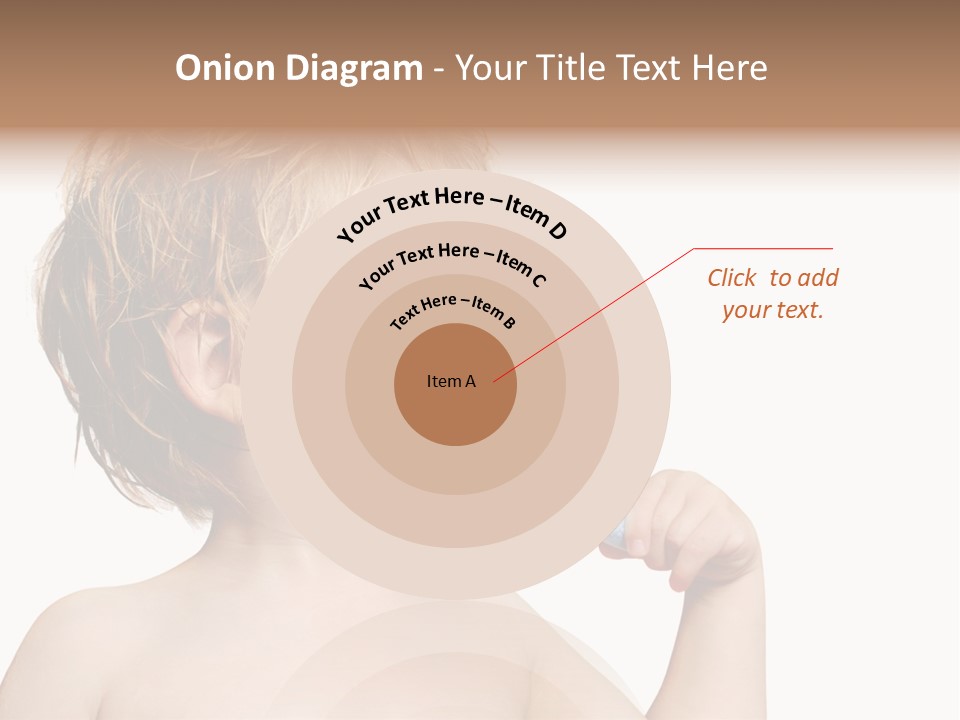 Onion Diagram - Your Title Text Here

Your Text Here – Item D

Your Text Here – Item C

Text Here – Item B

Item A

Click to add your text.